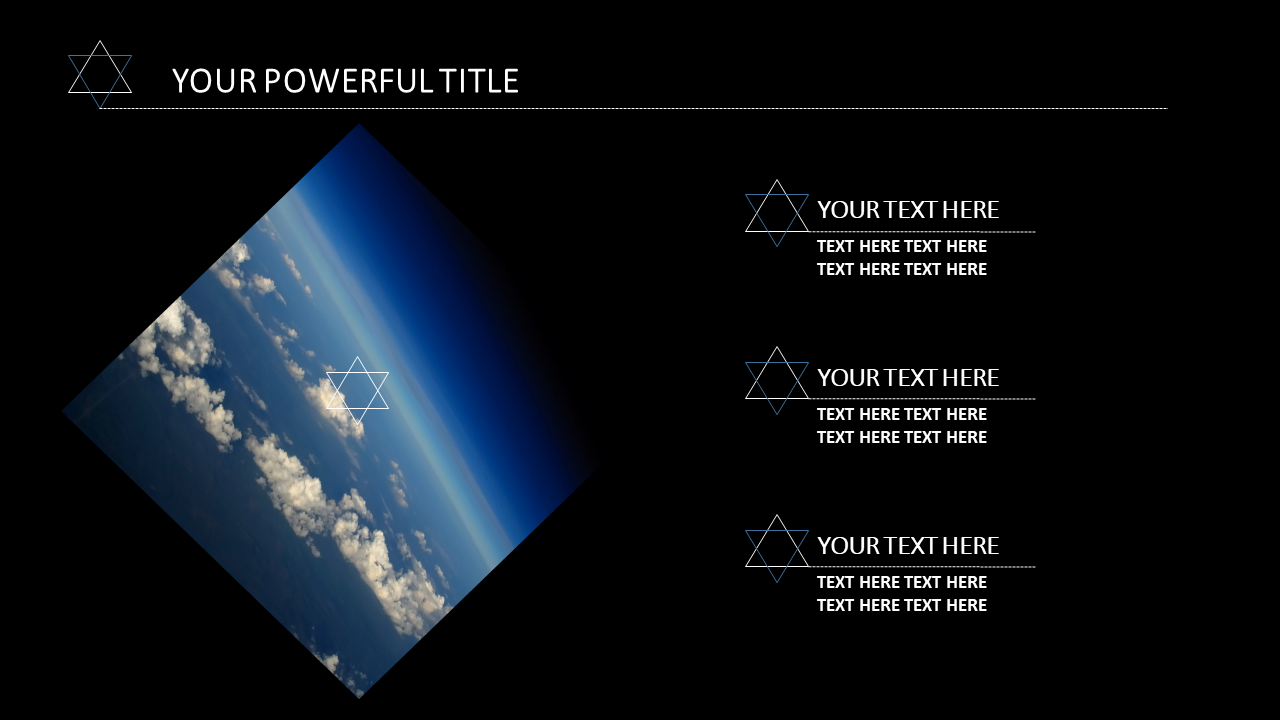 YOUR POWERFUL TITLE

YOUR TEXT HERE
TEXT HERE TEXT HERE TEXT HERE TEXT HERE

YOUR TEXT HERE
TEXT HERE TEXT HERE TEXT HERE TEXT HERE

YOUR TEXT HERE
TEXT HERE TEXT HERE TEXT HERE TEXT HERE